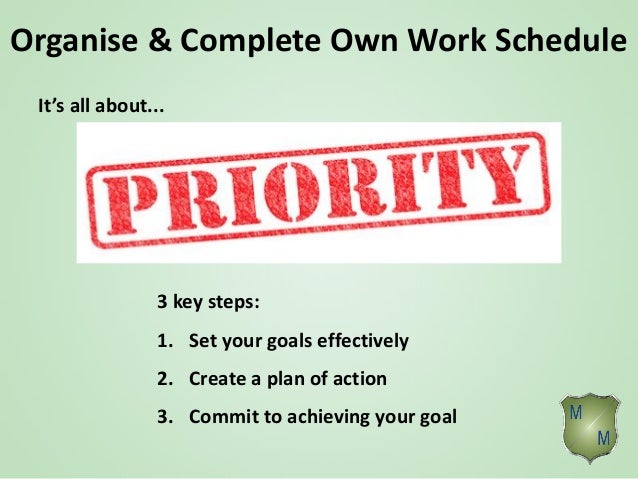 Organise & Complete Own Work Schedule

It's all about...

PRIORITY

3 key steps:

1. Set your goals effectively
2. Create a plan of action
3. Commit to achieving your goal

M M